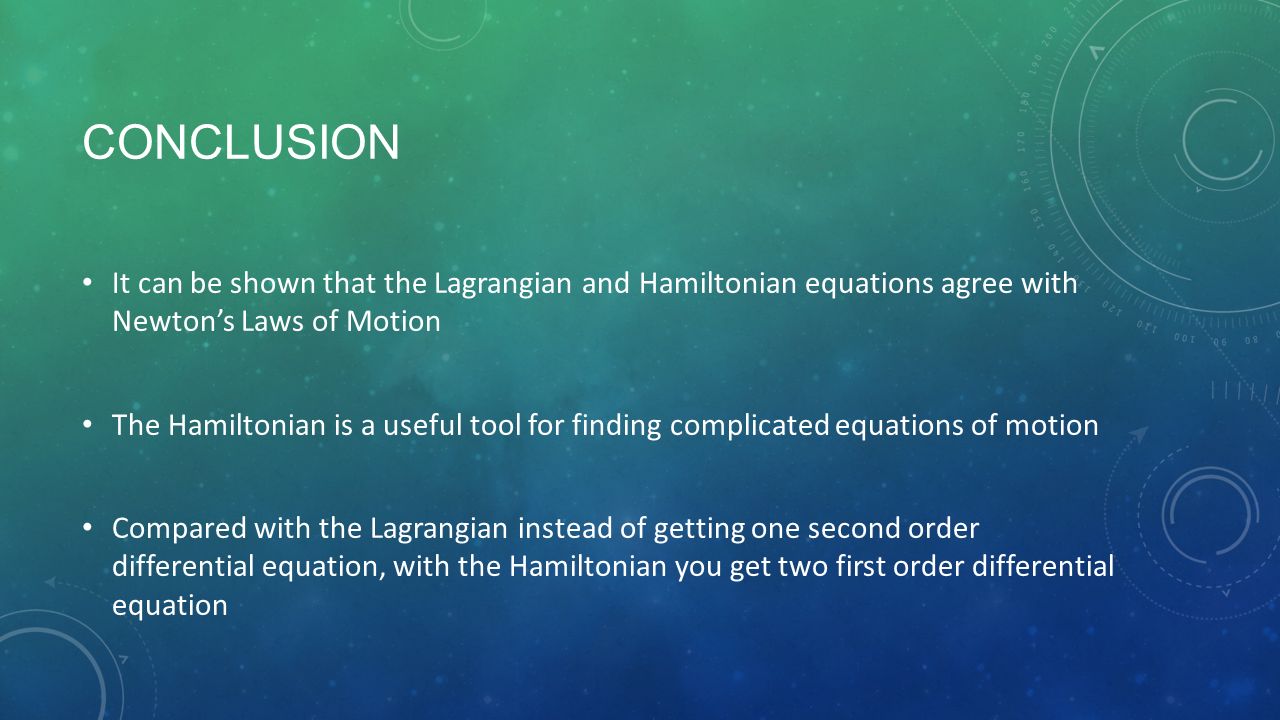 CONCLUSION

• It can be shown that the Lagrangian and Hamiltonian equations agree with Newton's Laws of Motion

• The Hamiltonian is a useful tool for finding complicated equations of motion

• Compared with the Lagrangian instead of getting one second order differential equation, with the Hamiltonian you get two first order differential equation